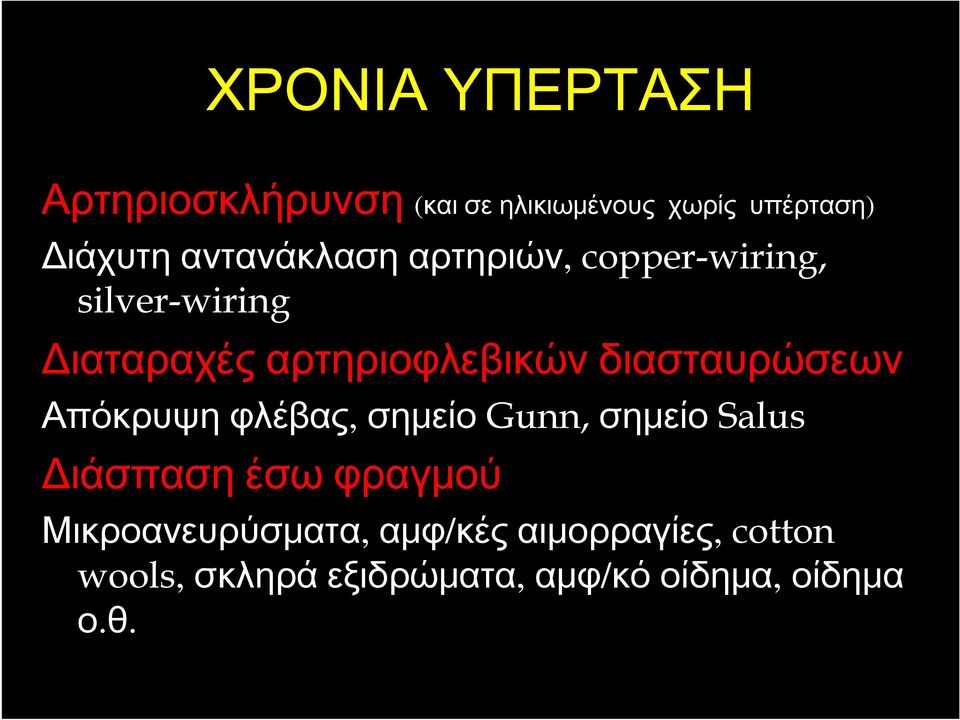 ΧΡΟΝΙΑ ΥΠΕΡΤΑΣΗ

Αρτηριοσκλήρυνση (και σε ηλικιωμένους χωρίς υπέρταση)

Διάχυτη αντανάκλαση αρτηριών, copper-wiring, silver-wiring

Διαταραχές αρτηριοφλεβικών διασταυρώσεων

Απόκρυψη φλέβας, σημείο Gunn, σημείο Salus

Διάσπαση έσω φραγμού

Μικροανευρύσματα, αμφ/κές αιμορραγίες, cotton wools, σκληρά εξιδρώματα, αμφ/κό οίδημα, οίδημα ο.θ.